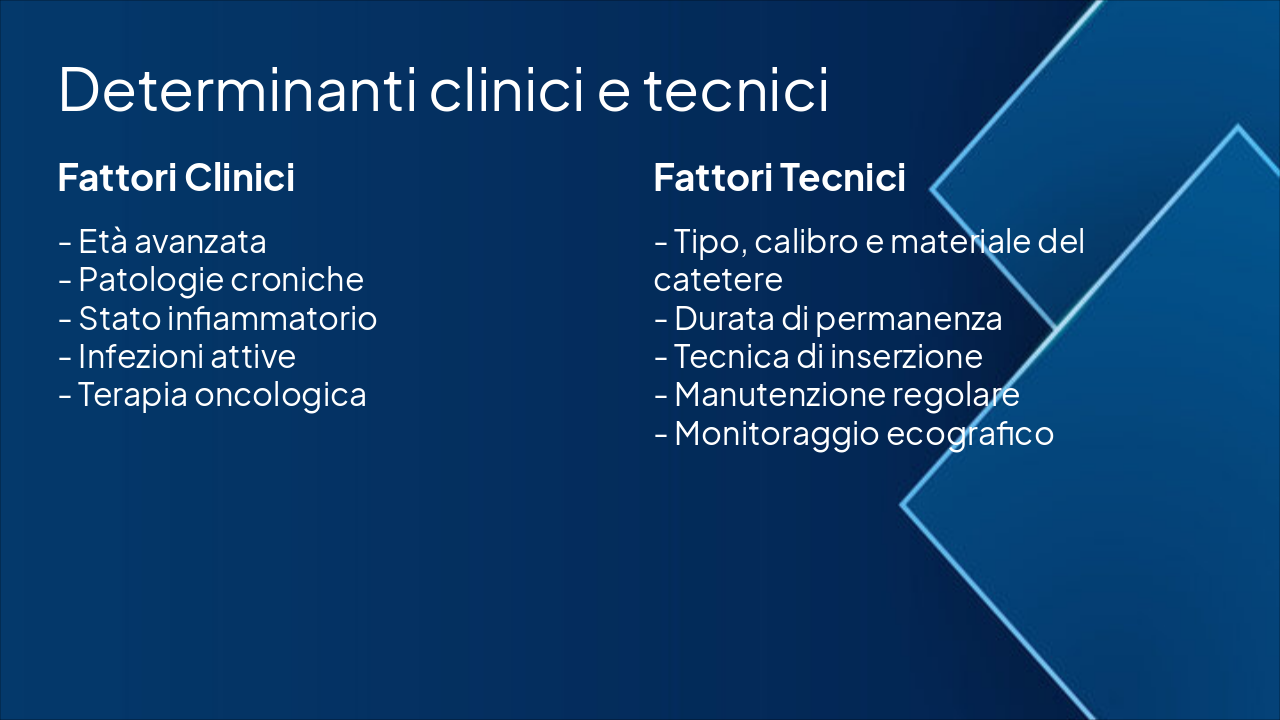 Determinanti clinici e tecnici

Fattori Clinici

- Età avanzata
- Patologie croniche
- Stato infiammatorio
- Infezioni attive
- Terapia oncologica

Fattori Tecnici

- Tipo, calibro e materiale del catetere
- Durata di permanenza
- Tecnica di inserzione
- Manutenzione regolare
- Monitoraggio ecografico